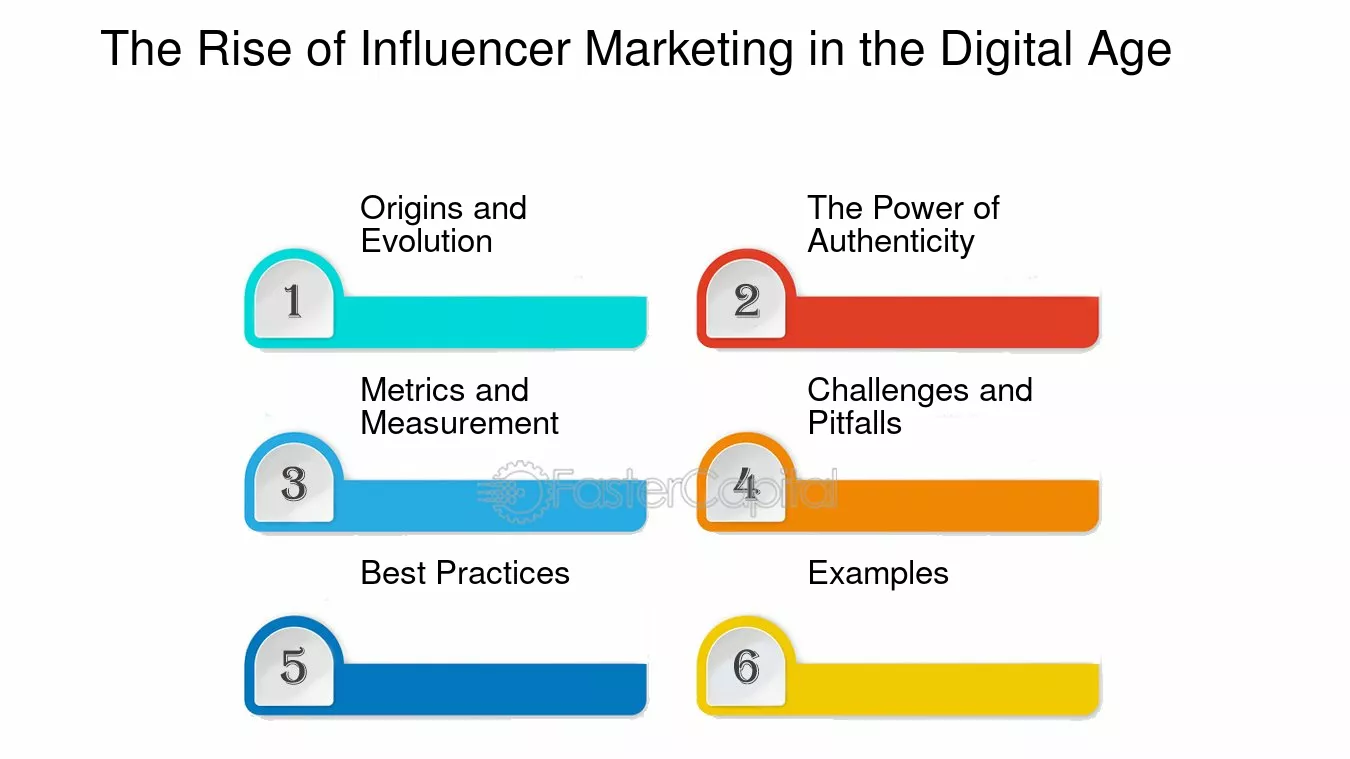 The Rise of Influencer Marketing in the Digital Age

Origins and Evolution

1

The Power of Authenticity

2

Metrics and Measurement

3

Challenges and Pitfalls

4

Best Practices

5

Examples

6

FasterCapital